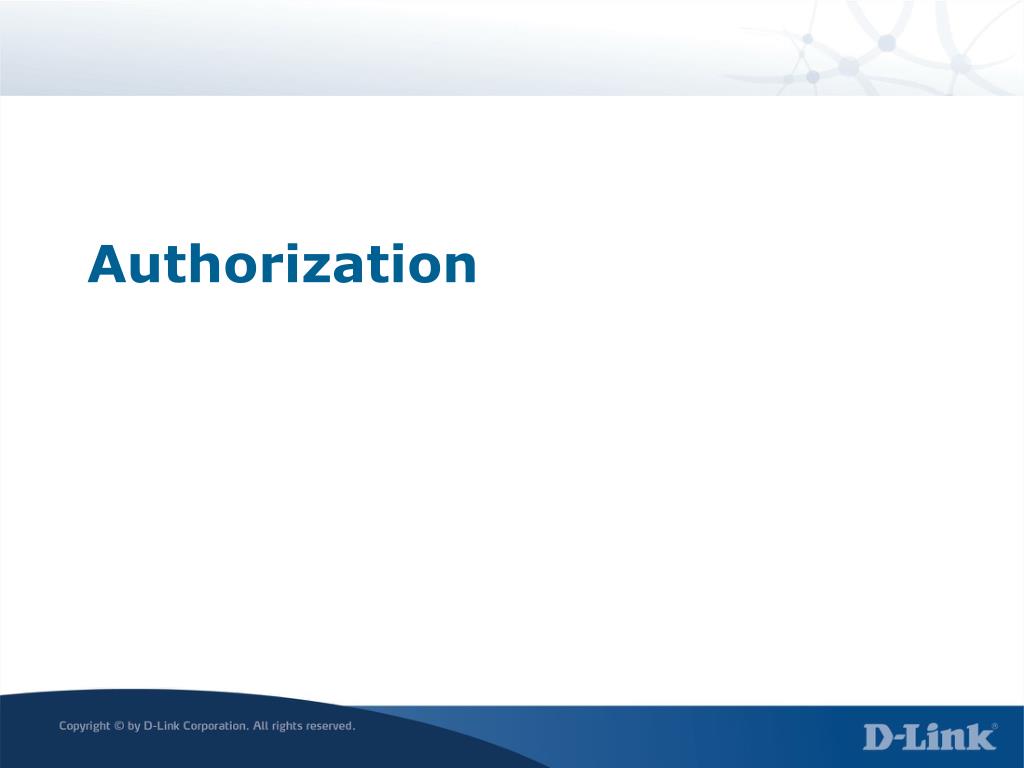 Authorization

Copyright © by D-Link Corporation. All rights reserved.

D-Link®